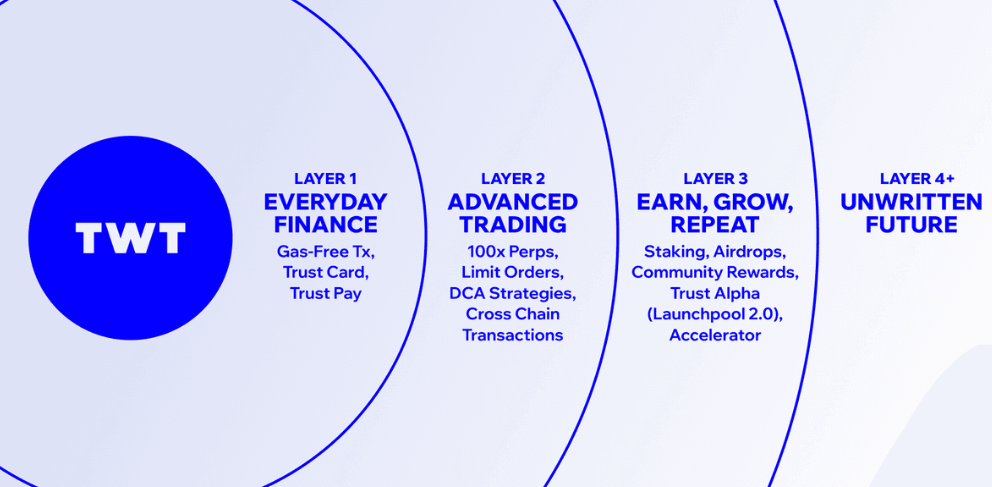 TWT

LAYER 1
EVERYDAY FINANCE
Gas-Free Tx, Trust Card, Trust Pay

LAYER 2
ADVANCED TRADING
100x Perps, Limit Orders, DCA Strategies, Cross Chain Transactions

LAYER 3
EARN, GROW, REPEAT
Staking, Airdrops, Community Rewards, Trust Alpha (Launchpool 2.0), Accelerator

LAYER 4+
UNWRITTEN FUTURE